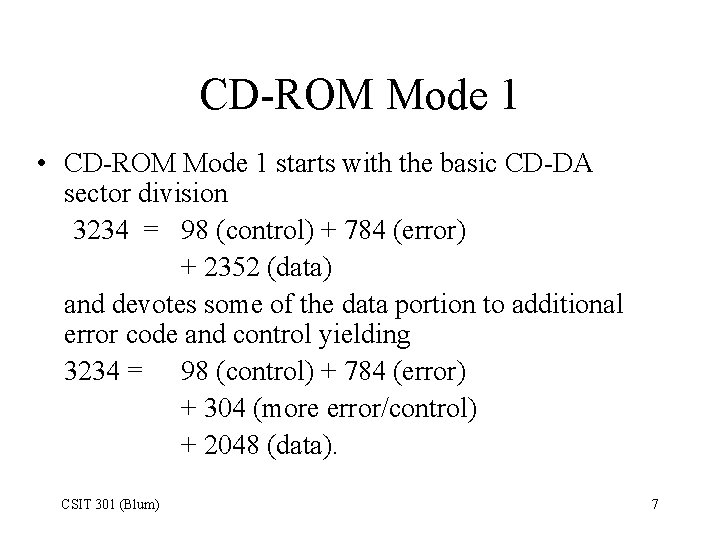 CD-ROM Mode 1

• CD-ROM Mode 1 starts with the basic CD-DA sector division

3234 = 98 (control) + 784 (error) + 2352 (data)

and devotes some of the data portion to additional error code and control yielding

3234 = 98 (control) + 784 (error) + 304 (more error/control) + 2048 (data).

CSIT 301 (Blum)

7